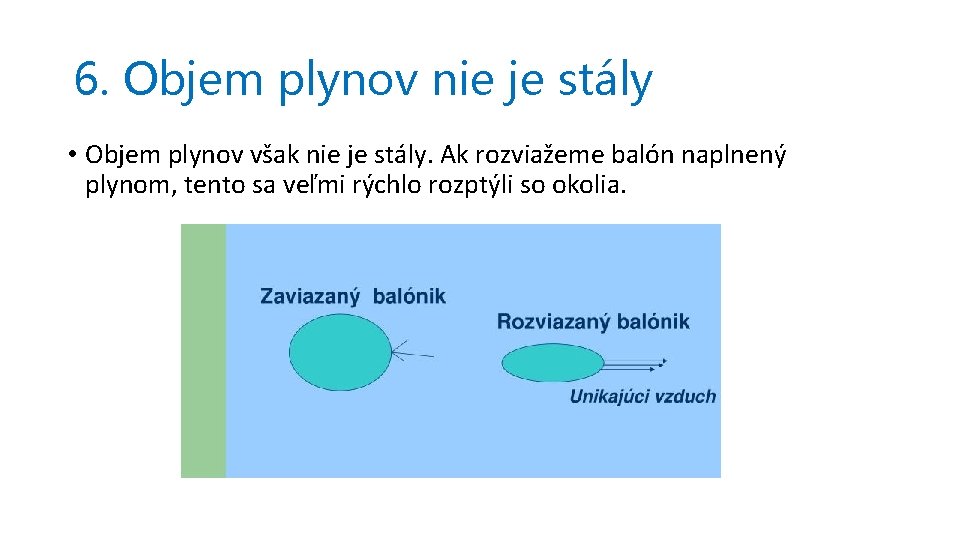 6. Objem plynov nie je stály

• Objem plynov však nie je stály. Ak rozviažeme balón naplnený plynom, tento sa veľmi rýchlo rozptýli so okolia.

Zaviazaný balónik

Rozviazaný balónik

Unikajúci vzduch